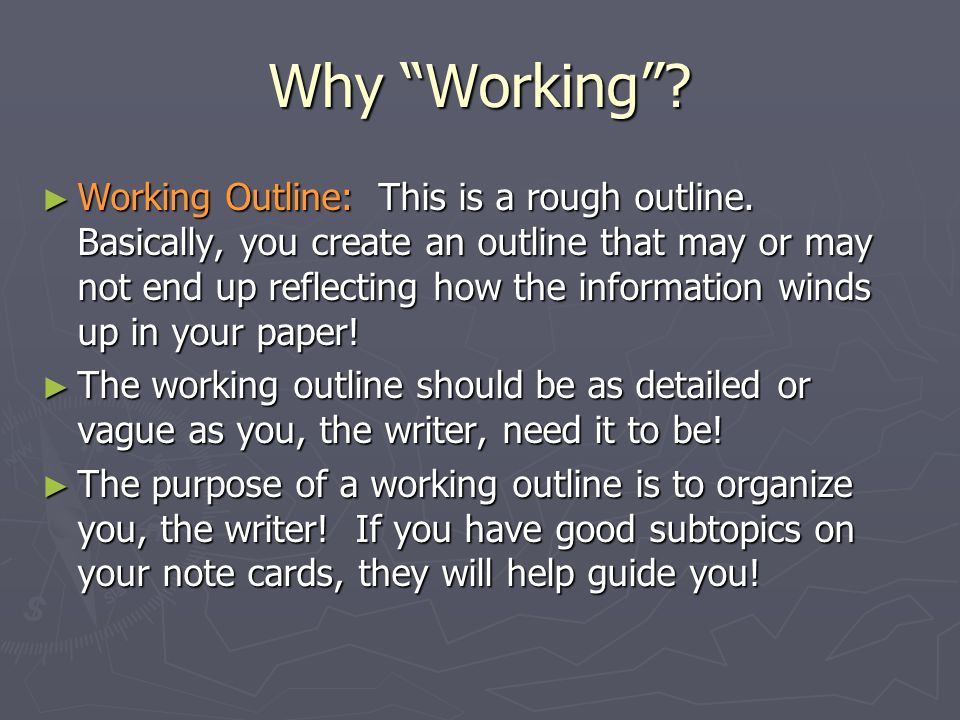 Why “Working”?

► Working Outline: This is a rough outline. Basically, you create an outline that may or may not end up reflecting how the information winds up in your paper!

► The working outline should be as detailed or vague as you, the writer, need it to be!

► The purpose of a working outline is to organize you, the writer! If you have good subtopics on your note cards, they will help guide you!